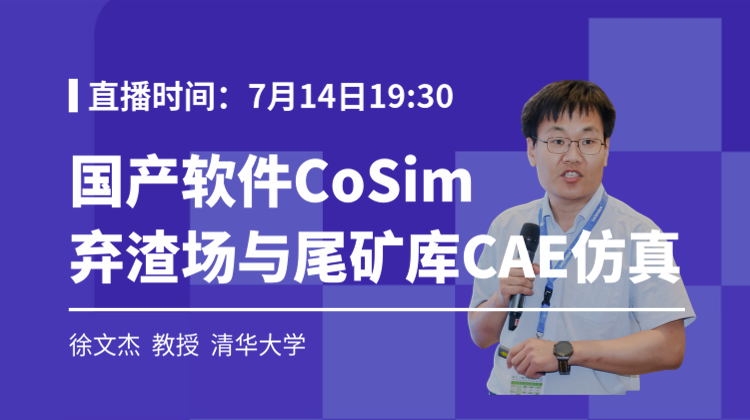 直播时间：7月14日19:30

国产软件CoSim
弃渣场与尾矿库CAE仿真

徐文杰 教授 清华大学